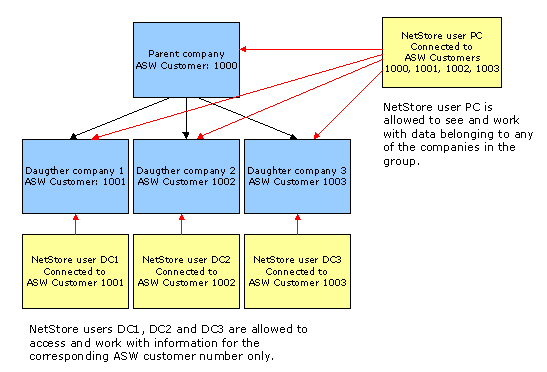 Parent company
ASW Customer: 1000

NetStore user PC
Connected to
ASW Customers
1000, 1001, 1002, 1003

NetStore user PC is allowed to see and work with data belonging to any of the companies in the group.

Daugther company 1
ASW Customer: 1001

Daugther company 2
ASW Customer 1002

Daughter company 3
ASW Customer 1003

NetStore user DC1
Connected to
ASW Customer 1001

NetStore user DC2
Connected to
ASW Customer 1002

NetStore user DC3
Connected to
ASW Customer 1003

NetStore users DC1, DC2 and DC3 are allowed to access and work with information for the corresponding ASW customer number only.